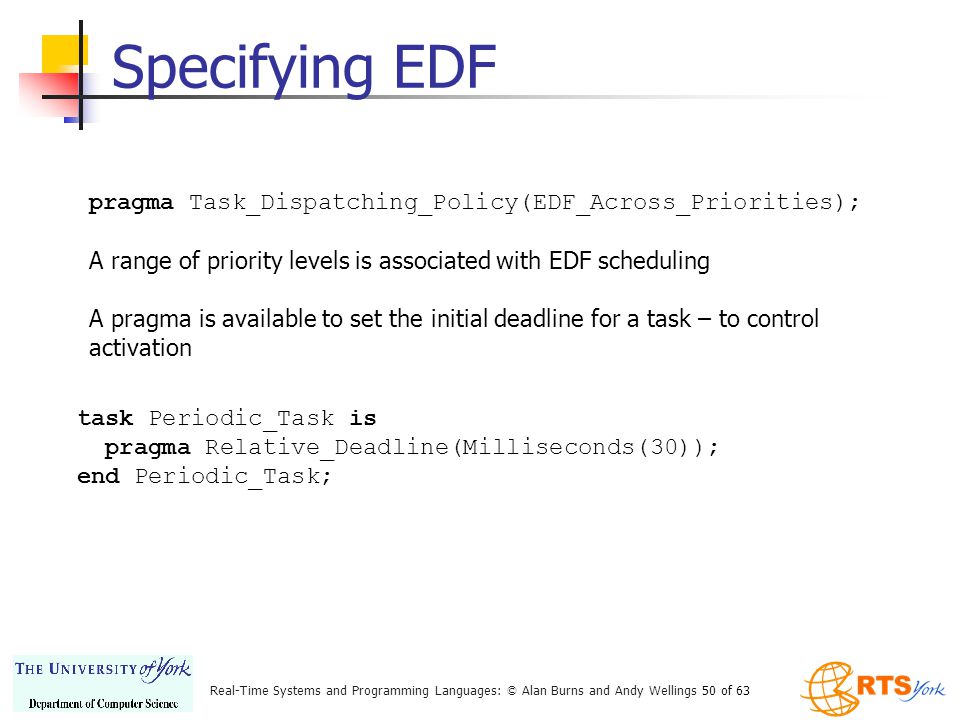 Specifying EDF

pragma Task_Dispatching_Policy(EDF_Across_Priorities);

A range of priority levels is associated with EDF scheduling

A pragma is available to set the initial deadline for a task – to control activation

task Periodic_Task is
  pragma Relative_Deadline(Milliseconds(30));
end Periodic_Task;

THE UNIVERSITY of York
Department of Computer Science

Real-Time Systems and Programming Languages: © Alan Burns and Andy Wellings 50 of 63

RTS York